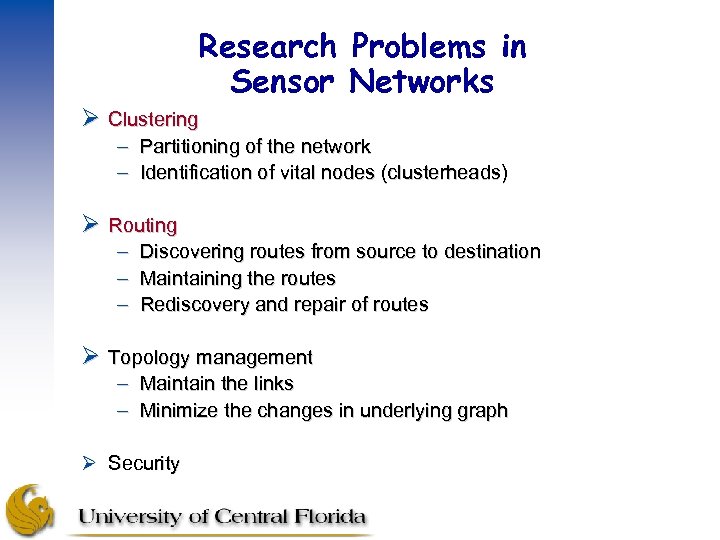 Research Problems in Sensor Networks

➢ Clustering
– Partitioning of the network
– Identification of vital nodes (clusterheads)

➢ Routing
– Discovering routes from source to destination
– Maintaining the routes
– Rediscovery and repair of routes

➢ Topology management
– Maintain the links
– Minimize the changes in underlying graph

➢ Security

University of Central Florida